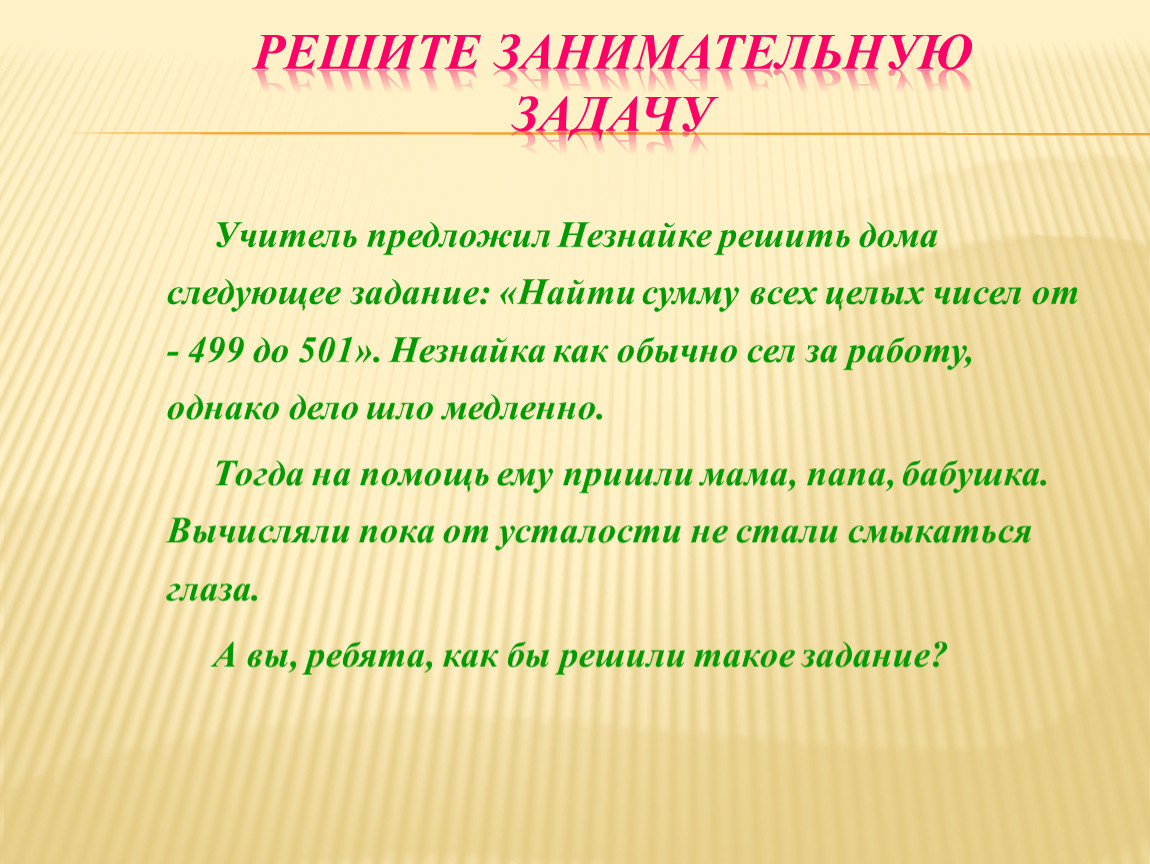 РЕШИТЕ ЗАНИМАТЕЛЬНУЮ ЗАДАЧУ

Учитель предложил Незнайке решить дома следующее задание: «Найти сумму всех целых чисел от - 499 до 501». Незнайка как обычно сел за работу, однако дело шло медленно.

Тогда на помощь ему пришли мама, папа, бабушка. Вычисляли пока от усталости не стали смыкаться глаза.

А вы, ребята, как бы решили такое задание?